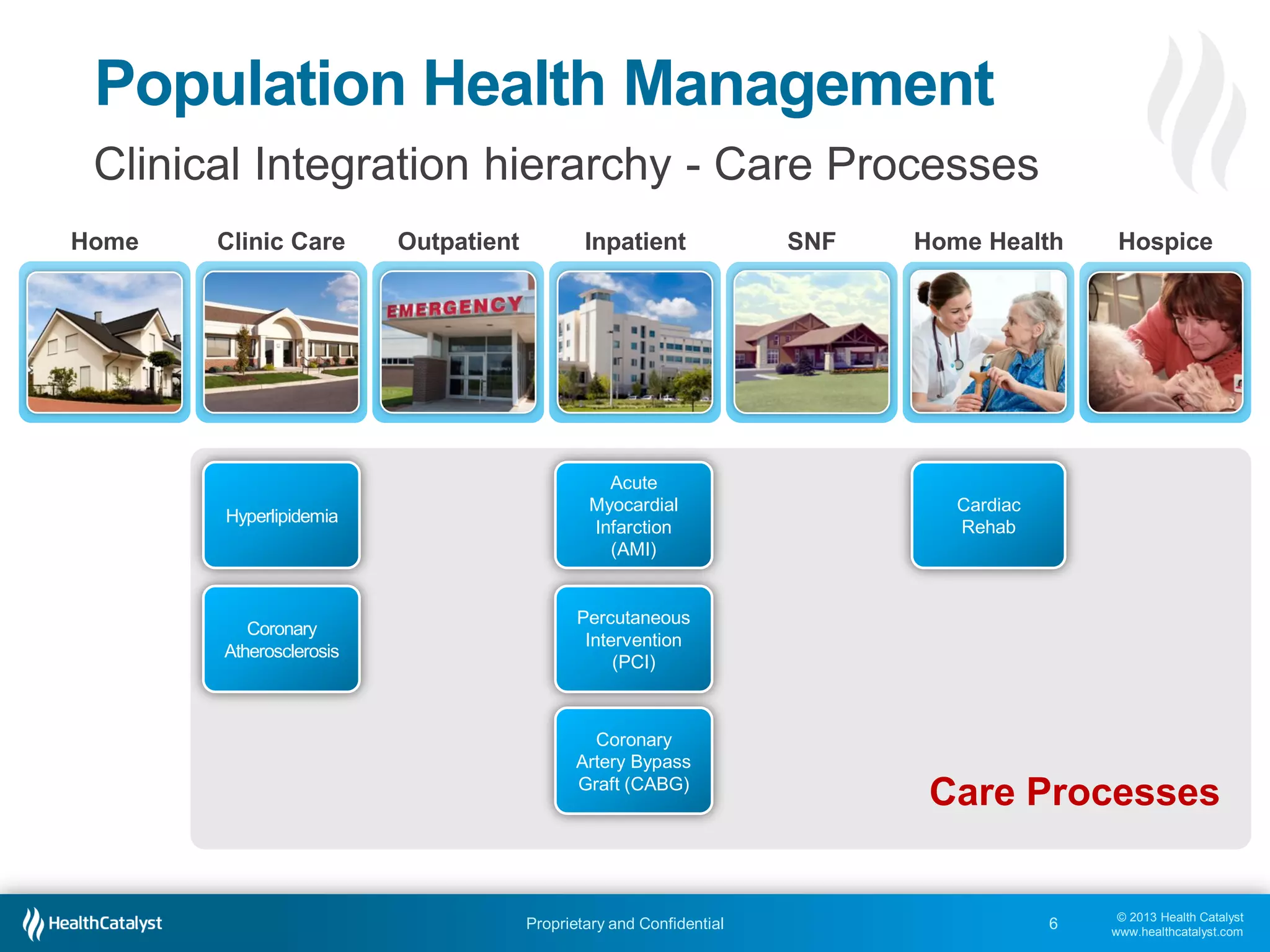 Population Health Management

Clinical Integration hierarchy - Care Processes

Home

Clinic Care

Outpatient

Inpatient

SNF

Home Health

Hospice

EMERGENCY

Hyperlipidemia

Coronary Atherosclerosis

Acute Myocardial Infarction (AMI)

Percutaneous Intervention (PCI)

Coronary Artery Bypass Graft (CABG)

Cardiac Rehab

Care Processes

HealthCatalyst

Proprietary and Confidential

6

© 2013 Health Catalyst
www.healthcatalyst.com